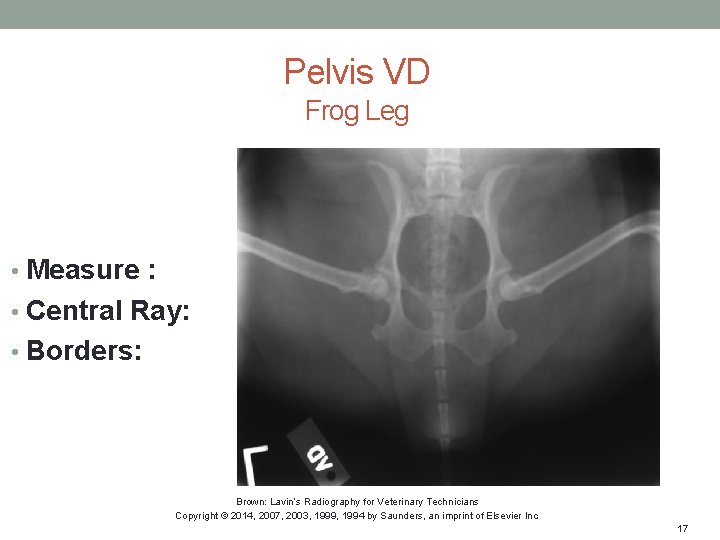 Pelvis VD
Frog Leg

• Measure :
• Central Ray:
• Borders:

L

VD

Brown: Lavin's Radiography for Veterinary Technicians
Copyright © 2014, 2007, 2003, 1999, 1994 by Saunders, an imprint of Elsevier Inc

17